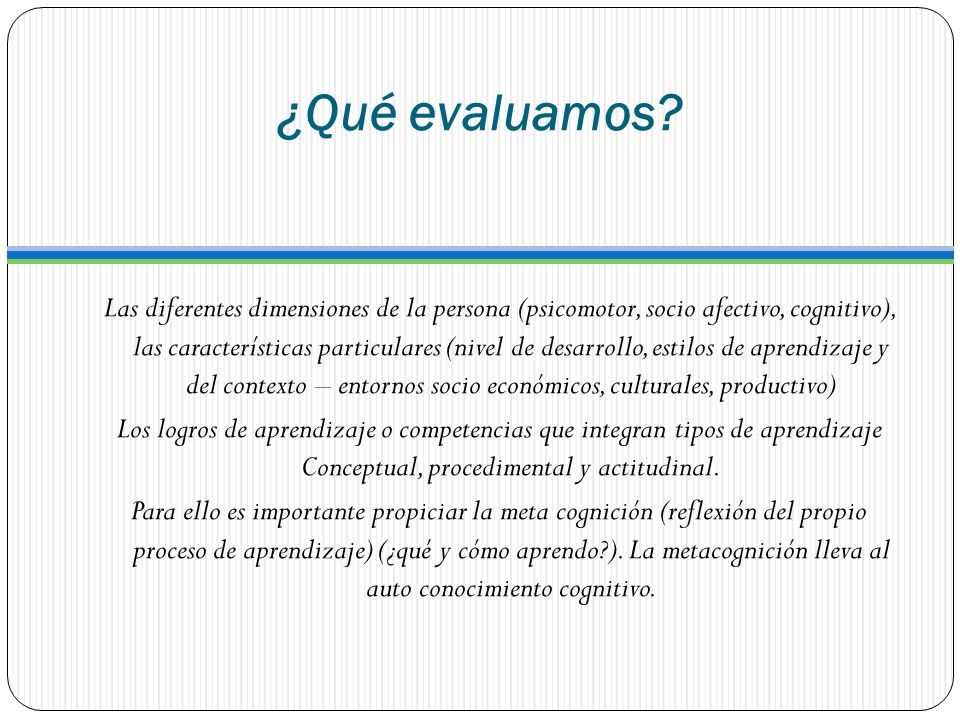 ¿Qué evaluamos?

Las diferentes dimensiones de la persona (psicomotor, socio afectivo, cognitivo), las características particulares (nivel de desarrollo, estilos de aprendizaje y del contexto – entornos socio económicos, culturales, productivo)

Los logros de aprendizaje o competencias que integran tipos de aprendizaje Conceptual, procedimental y actitudinal.

Para ello es importante propiciar la meta cognición (reflexión del propio proceso de aprendizaje) (¿qué y cómo aprendo?). La metacognición lleva al auto conocimiento cognitivo.